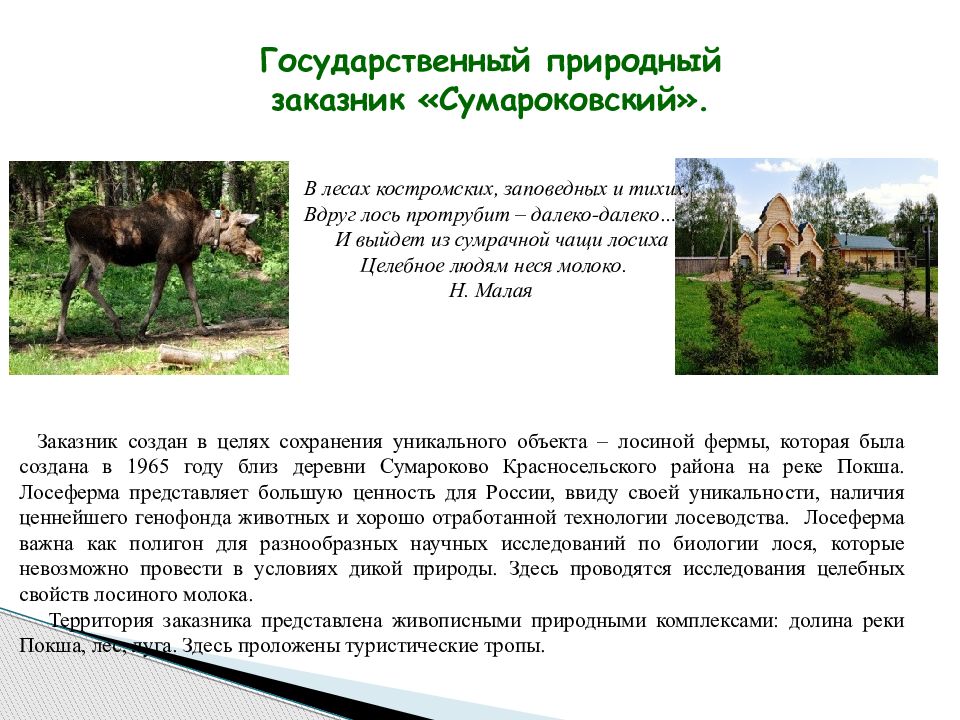 Государственный природный заказник «Сумароковский».

В лесах костромских, заповедных и тихих,
Вдруг лось протрубит – далеко-далеко…
И выйдет из сумрачной чащи лосиха
Целебное людям неся молоко.
Н. Малая

Заказник создан в целях сохранения уникального объекта – лосиной фермы, которая была создана в 1965 году близ деревни Сумароково Красносельского района на реке Покша. Лосеферма представляет большую ценность для России, ввиду своей уникальности, наличия ценнейшего генофонда животных и хорошо отработанной технологии лосеводства. Лосеферма важна как полигон для разнообразных научных исследований по биологии лося, которые невозможно провести в условиях дикой природы. Здесь проводятся исследования целебных свойств лосиного молока.

Территория заказника представлена живописными природными комплексами: долина реки Покша, лес, луга. Здесь проложены туристические тропы.